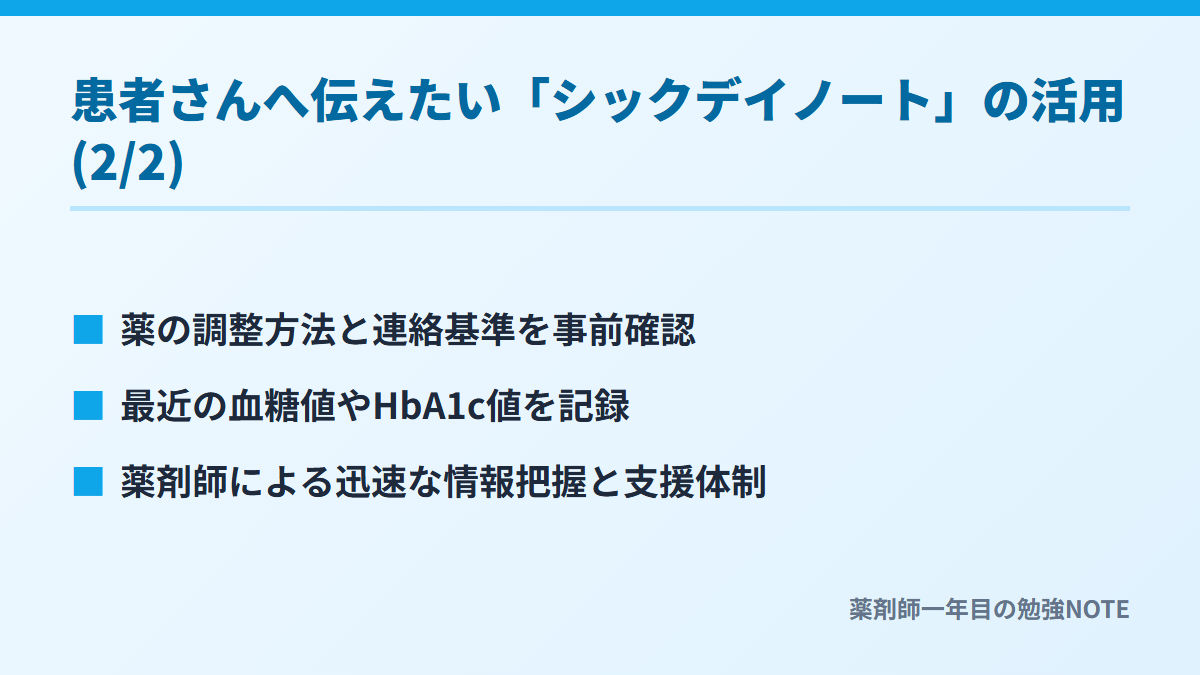 患者さんへ伝えたい「シックデイノート」の活用 (2/2)

■ 薬の調整方法と連絡基準を事前確認

■ 最近の血糖値やHbA1c値を記録

■ 薬剤師による迅速な情報把握と支援体制

薬剤師一年目の勉強NOTE